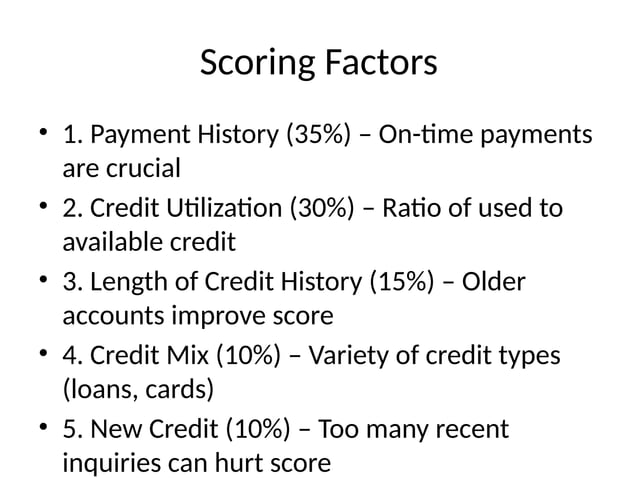 Scoring Factors

• 1. Payment History (35%) – On-time payments are crucial
• 2. Credit Utilization (30%) – Ratio of used to available credit
• 3. Length of Credit History (15%) – Older accounts improve score
• 4. Credit Mix (10%) – Variety of credit types (loans, cards)
• 5. New Credit (10%) – Too many recent inquiries can hurt score